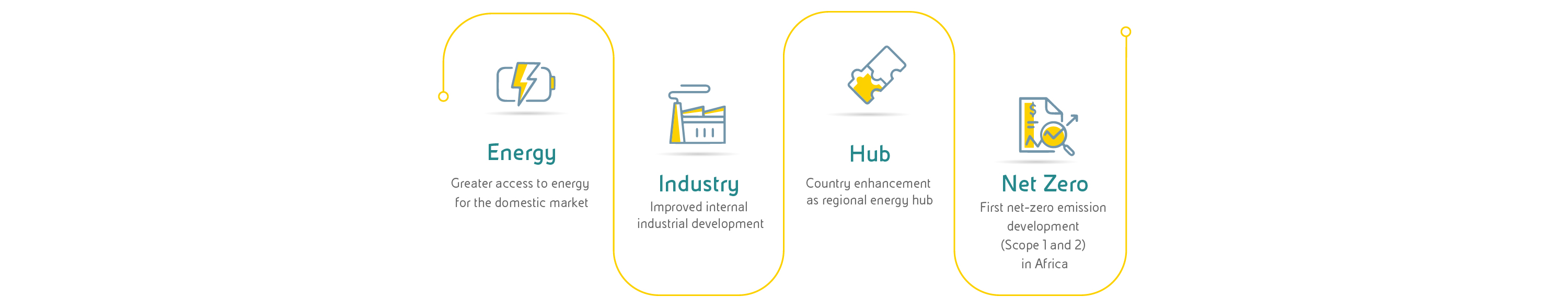 Energy
Greater access to energy for the domestic market

Industry
Improved internal industrial development

Hub
Country enhancement as regional energy hub

Net Zero
First net-zero emission development (Scope 1 and 2) in Africa